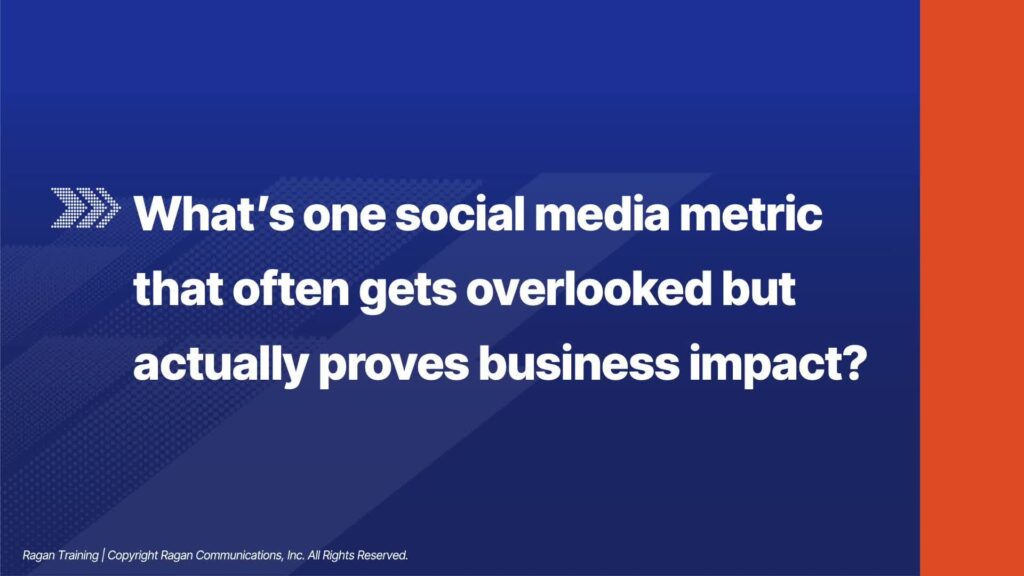 What's one social media metric that often gets overlooked but actually proves business impact?

Ragan Training | Copyright Ragan Communications, Inc. All Rights Reserved.